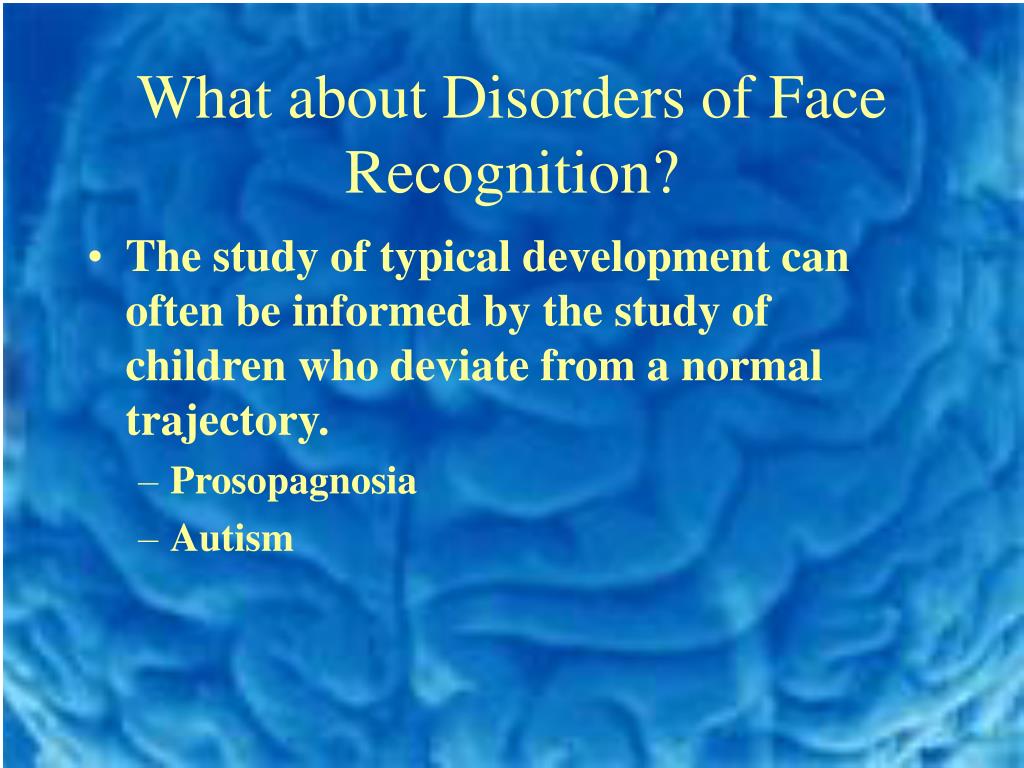 What about Disorders of Face Recognition?

• The study of typical development can often be informed by the study of children who deviate from a normal trajectory.
– Prosopagnosia
– Autism